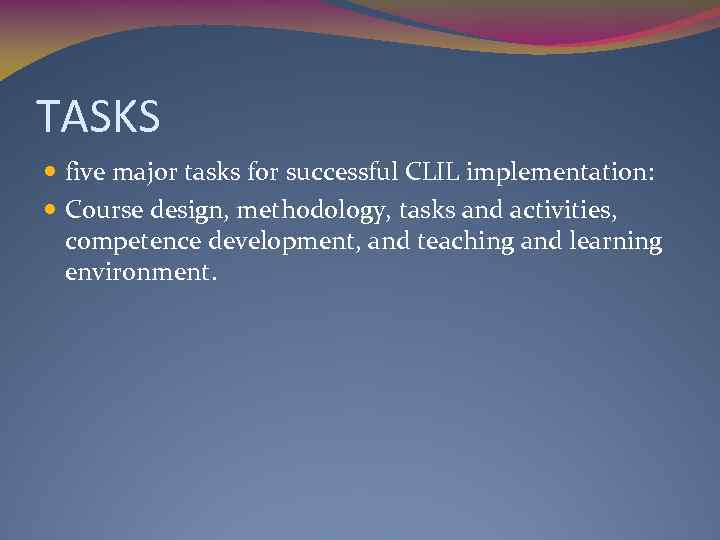 TASKS

- five major tasks for successful CLIL implementation:
- Course design, methodology, tasks and activities, competence development, and teaching and learning environment.